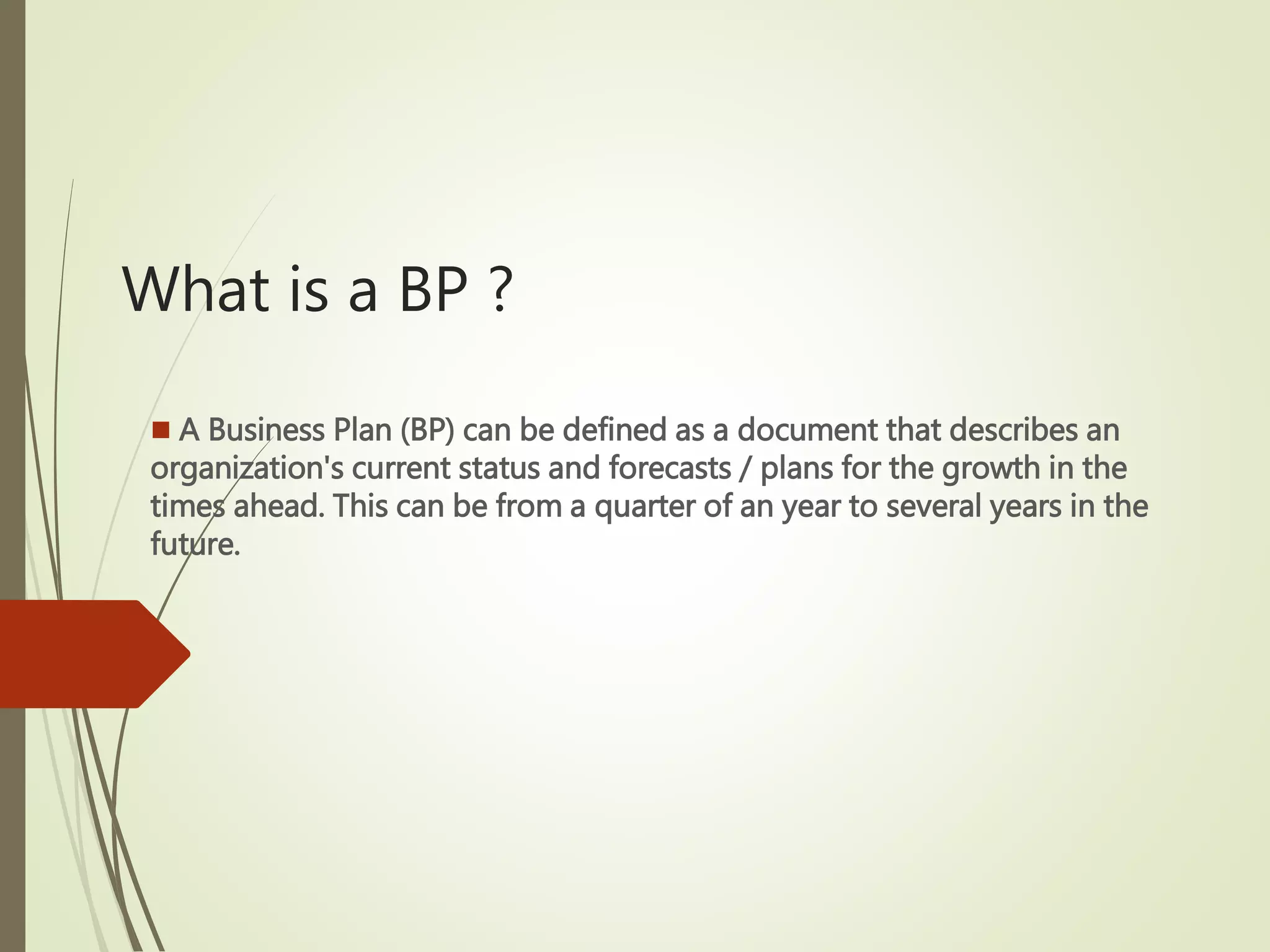 What is a BP ?

A Business Plan (BP) can be defined as a document that describes an organization's current status and forecasts / plans for the growth in the times ahead. This can be from a quarter of an year to several years in the future.